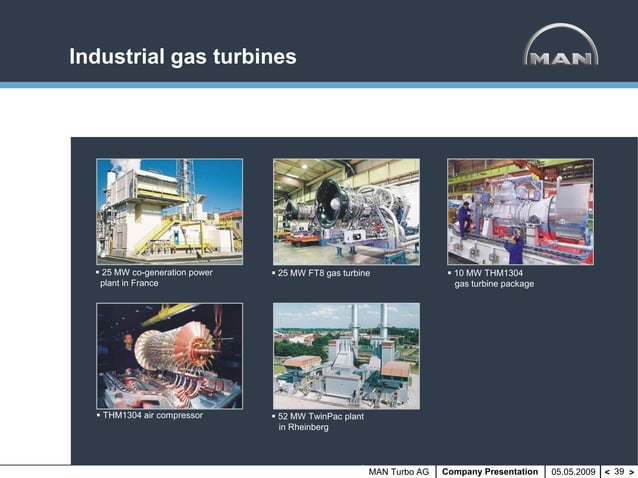 Industrial gas turbines

MAN

▪ 25 MW co-generation power plant in France

▪ 25 MW FT8 gas turbine

▪ 10 MW THM1304 gas turbine package

▪ THM1304 air compressor

▪ 52 MW TwinPac plant in Rheinberg

MAN Turbo AG | Company Presentation | 05.05.2009 | < 39 >